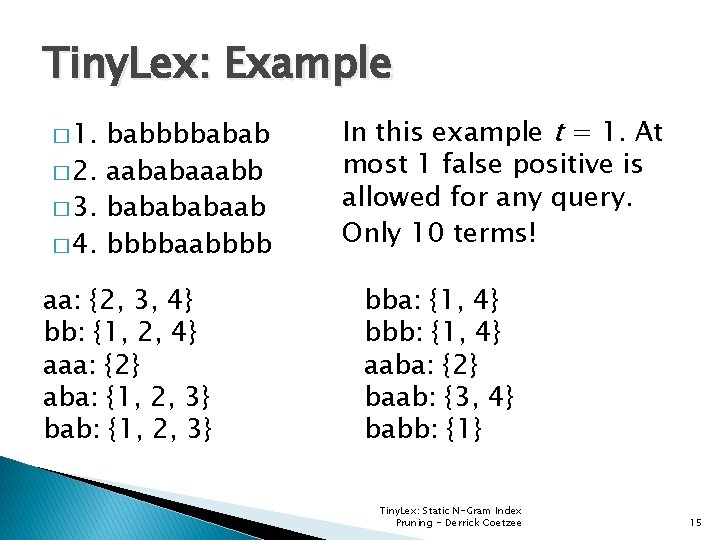 TinyLex: Example

□ 1. babbbbabab
□ 2. aababaaabb
□ 3. babababaab
□ 4. bbbbaabbbb

In this example $t = 1$. At most 1 false positive is allowed for any query. Only 10 terms!

aa: {2, 3, 4}
bb: {1, 2, 4}
aaa: {2}
aba: {1, 2, 3}
bab: {1, 2, 3}

bba: {1, 4}
bbb: {1, 4}
aaba: {2}
baab: {3, 4}
babb: {1}

TinyLex: Static N-Gram Index Pruning - Derrick Coetzee

15